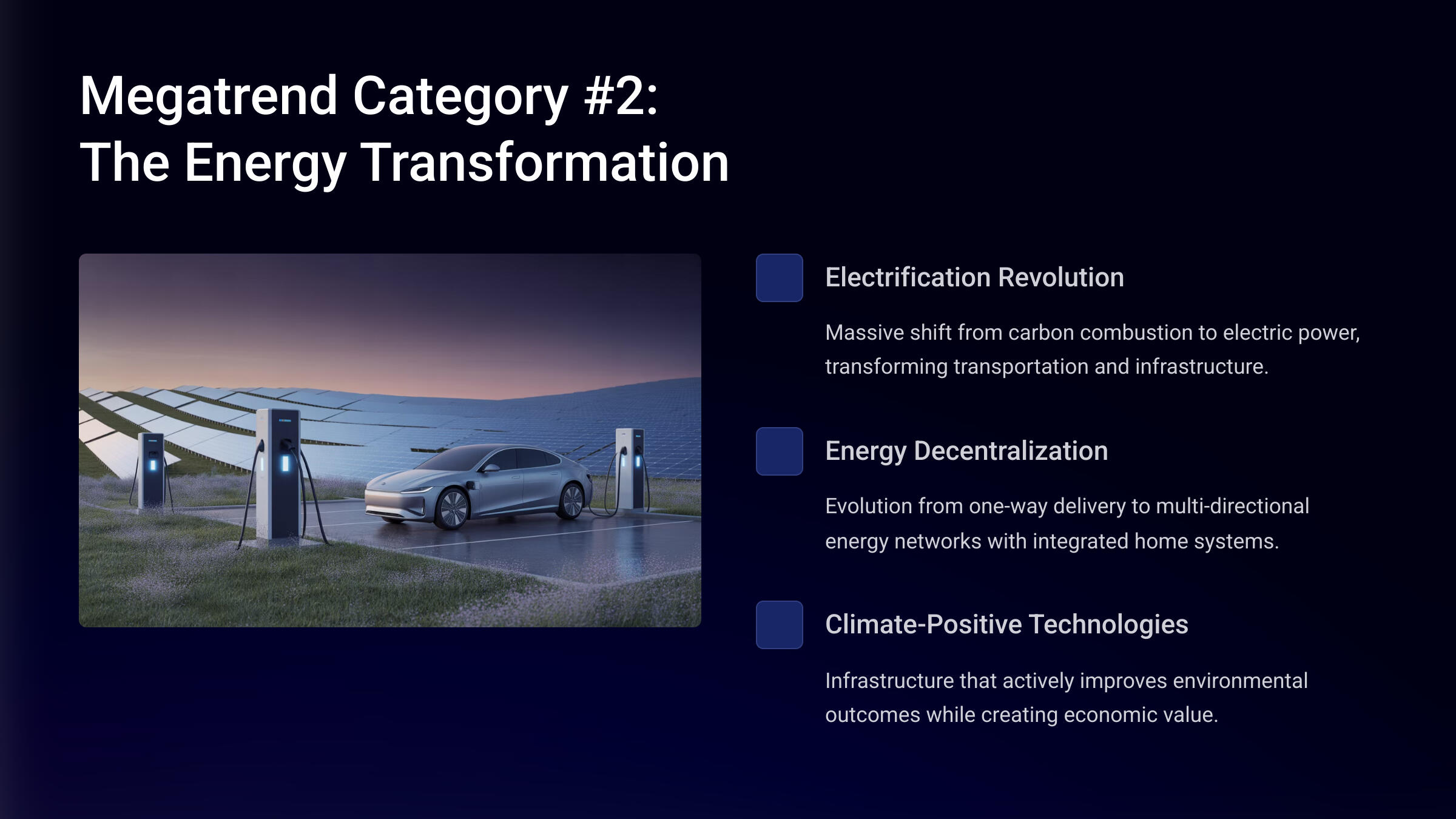 Megatrend Category #2:
The Energy Transformation

Electrification Revolution

Massive shift from carbon combustion to electric power, transforming transportation and infrastructure.

Energy Decentralization

Evolution from one-way delivery to multi-directional energy networks with integrated home systems.

Climate-Positive Technologies

Infrastructure that actively improves environmental outcomes while creating economic value.